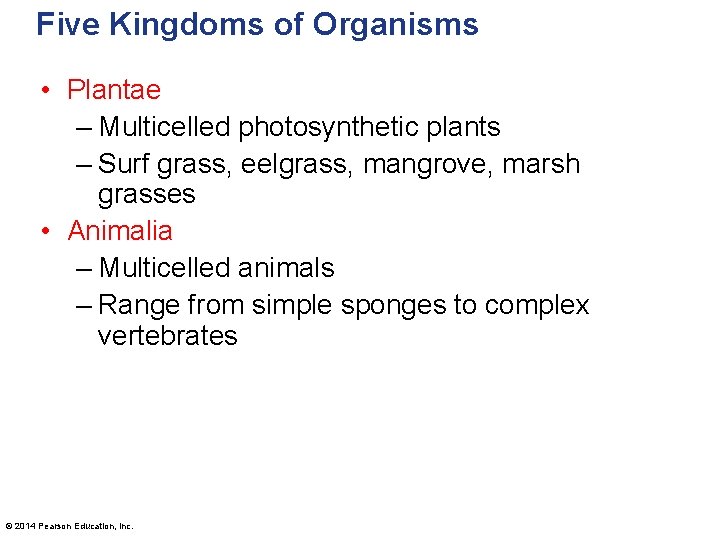 Five Kingdoms of Organisms

• Plantae
– Multicelled photosynthetic plants
– Surf grass, eelgrass, mangrove, marsh grasses
• Animalia
– Multicelled animals
– Range from simple sponges to complex vertebrates

© 2014 Pearson Education, Inc.